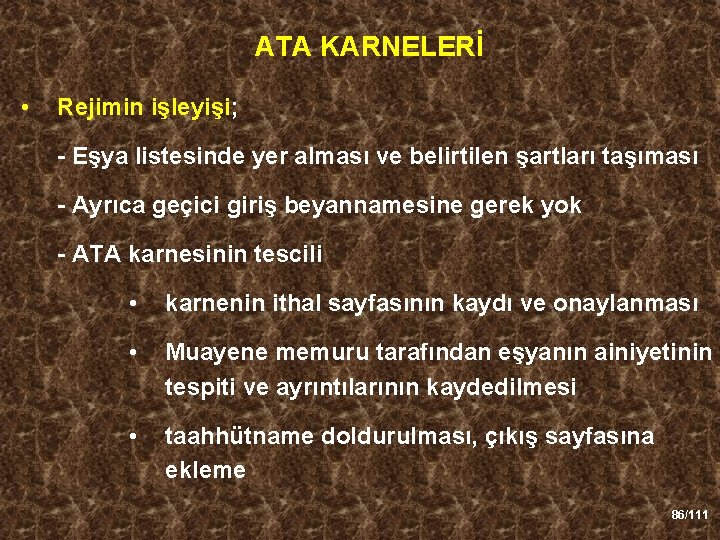 ATA KARNELERİ

• Rejimin işleyişi;

- Eşya listesinde yer alması ve belirtilen şartları taşıması

- Ayrıca geçici giriş beyannamesine gerek yok

- ATA karnesinin tescili

• karnenin ithal sayfasının kaydı ve onaylanması

• Muayene memuru tarafından eşyanın ainiyetinin tespiti ve ayrıntılarının kaydedilmesi

• taahhütname doldurulması, çıkış sayfasına ekleme

86/111